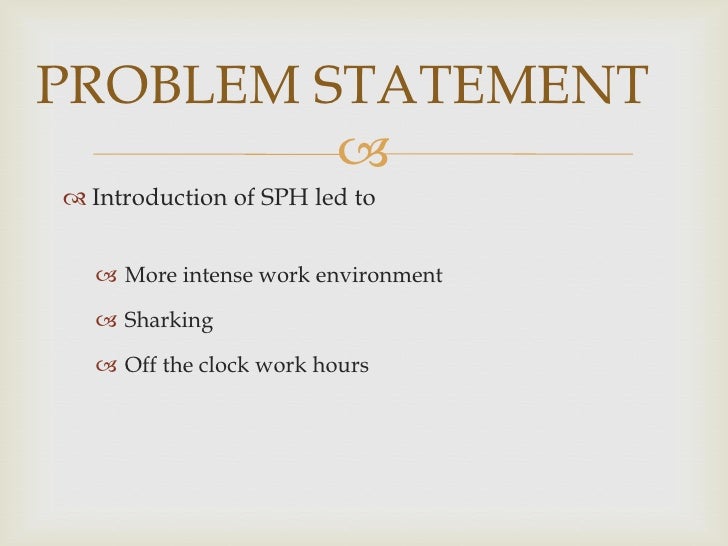 PROBLEM STATEMENT

Introduction of SPH led to

More intense work environment

Sharking

Off the clock work hours